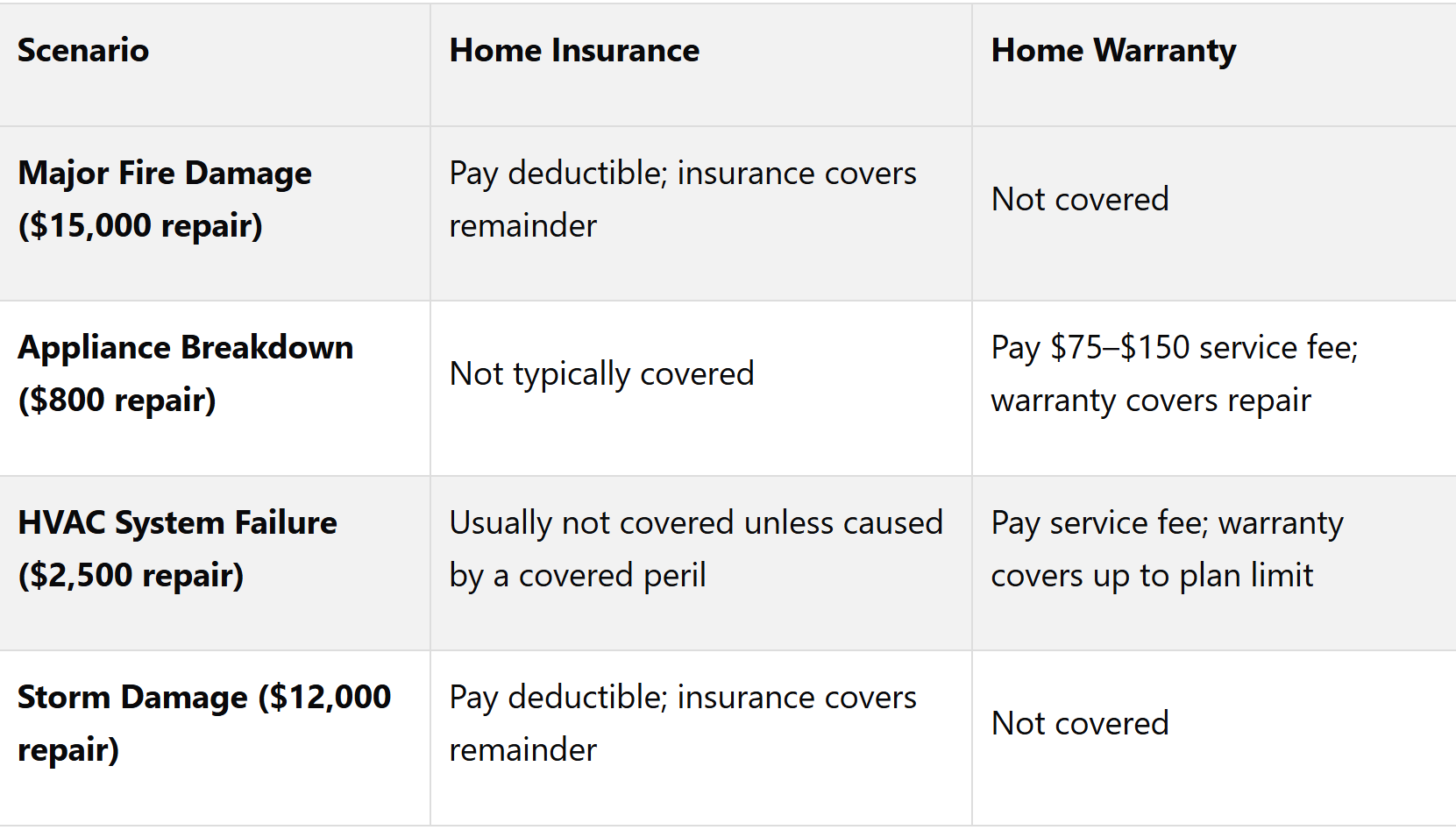 | Scenario | Home Insurance | Home Warranty |
|---|---|---|
| Major Fire Damage (\$15,000 repair) | Pay deductible; insurance covers remainder | Not covered |
| Appliance Breakdown (\$800 repair) | Not typically covered | Pay \$75–\$150 service fee; warranty covers repair |
| HVAC System Failure (\$2,500 repair) | Usually not covered unless caused by a covered peril | Pay service fee; warranty covers up to plan limit |
| Storm Damage (\$12,000 repair) | Pay deductible; insurance covers remainder | Not covered |